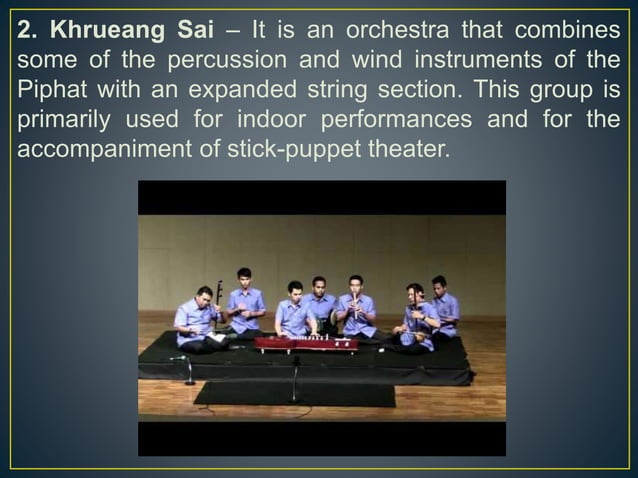 2. Khrueang Sai – It is an orchestra that combines some of the percussion and wind instruments of the Piphat with an expanded string section. This group is primarily used for indoor performances and for the accompaniment of stick-puppet theater.